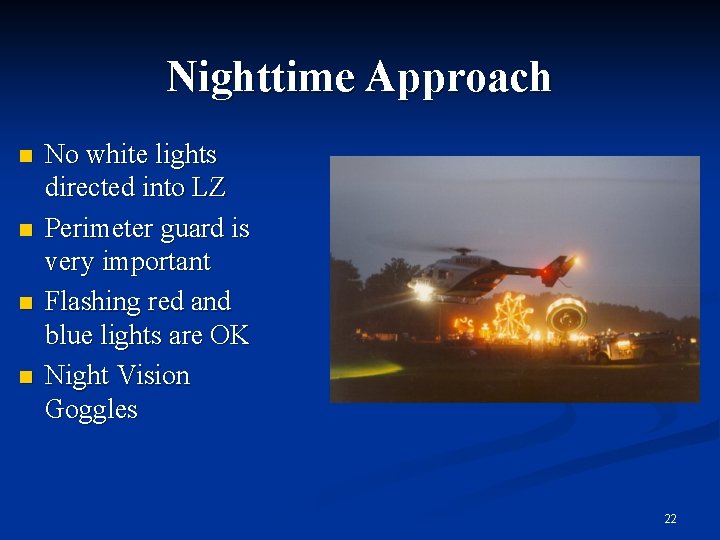 Nighttime Approach

- No white lights directed into LZ
- Perimeter guard is very important
- Flashing red and blue lights are OK
- Night Vision Goggles

22